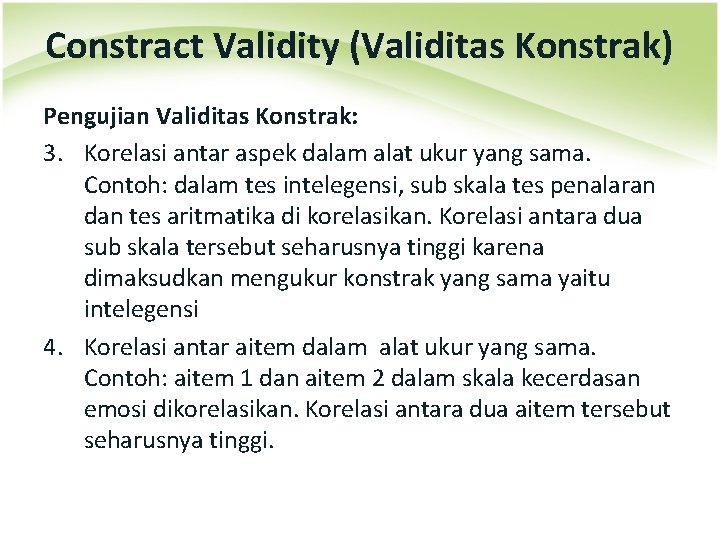 Constract Validity (Validitas Konstrak)

Pengujian Validitas Konstrak:

3. Korelasi antar aspek dalam alat ukur yang sama. Contoh: dalam tes intelegensi, sub skala tes penalaran dan tes aritmatika di korelasikan. Korelasi antara dua sub skala tersebut seharusnya tinggi karena dimaksudkan mengukur konstrak yang sama yaitu intelegensi

4. Korelasi antar aitem dalam alat ukur yang sama. Contoh: aitem 1 dan aitem 2 dalam skala kecerdasan emosi dikorelasikan. Korelasi antara dua aitem tersebut seharusnya tinggi.